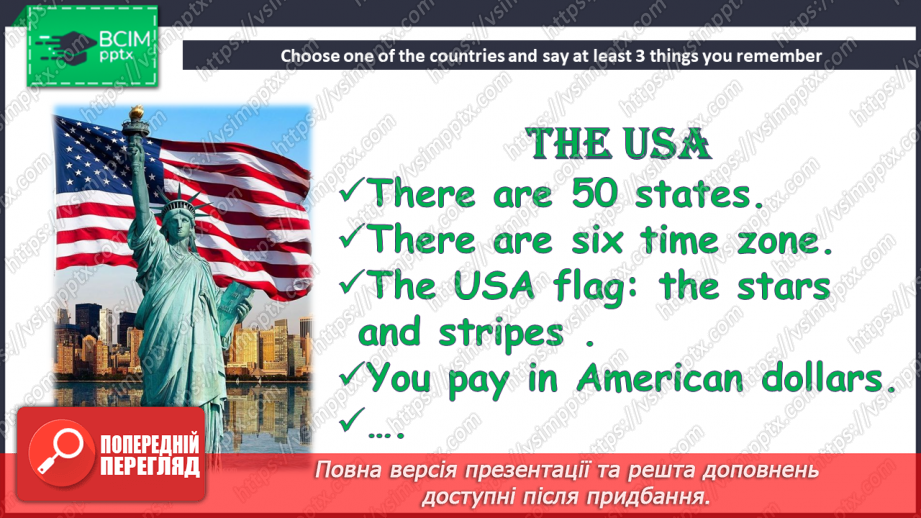 ВСІМ pptx

Choose one of the countries and say at least 3 things you remember

THE USA

✓There are 50 states.

✓There are six time zone.

✓The USA flag: the stars and stripes .

✓You pay in American dollars.

✓….

ПОПЕРЕДНІЙ ПЕРЕГЛЯД

Повна версія презентації та решта доповнень доступні після придбання.

https://vsimpptx.com